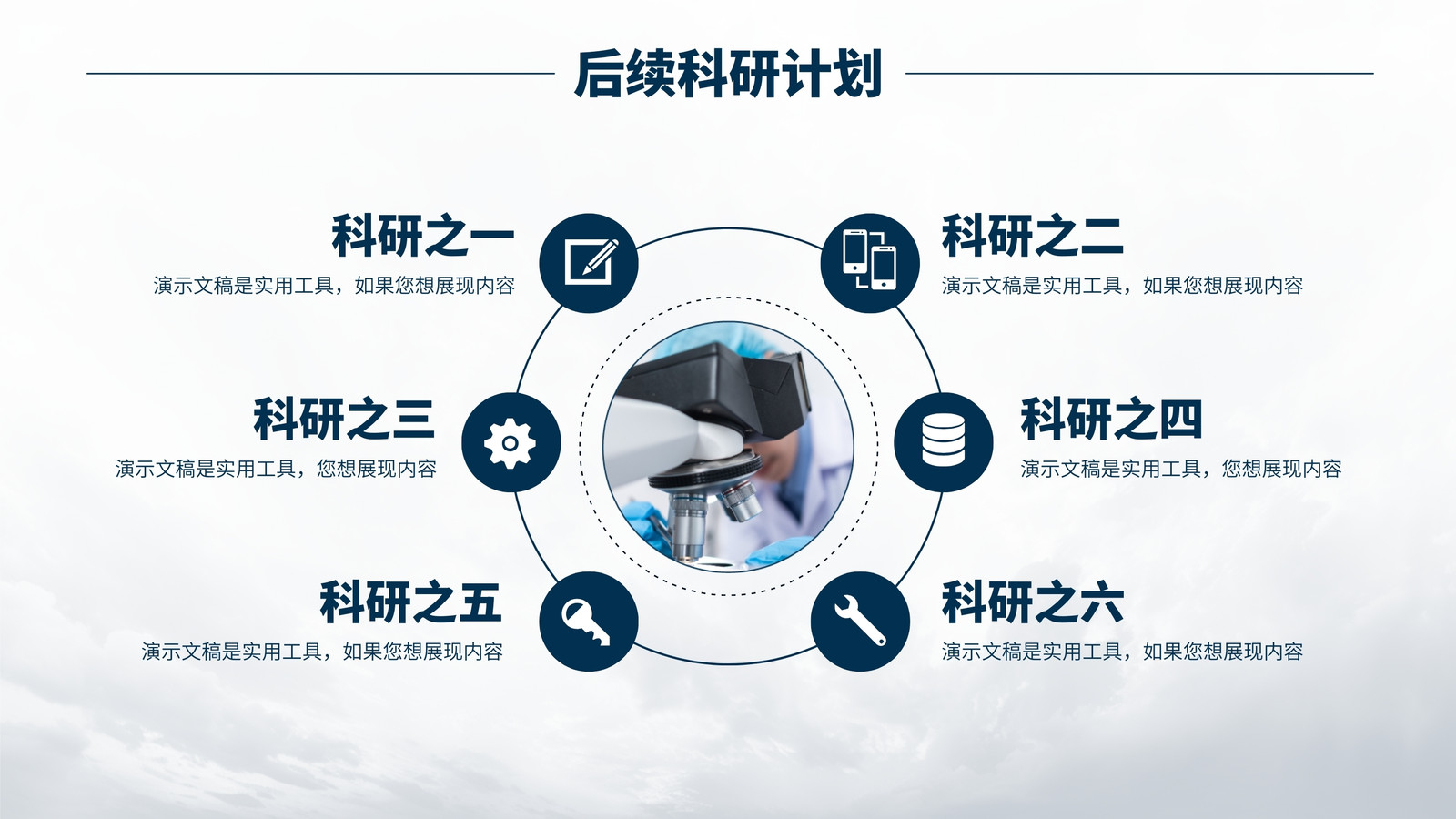 后续科研计划

科研之一
演示文稿是实用工具，如果您想展现内容

科研之二
演示文稿是实用工具，如果您想展现内容

科研之三
演示文稿是实用工具，您想展现内容

科研之四
演示文稿是实用工具，您想展现内容

科研之五
演示文稿是实用工具，如果您想展现内容

科研之六
演示文稿是实用工具，如果您想展现内容